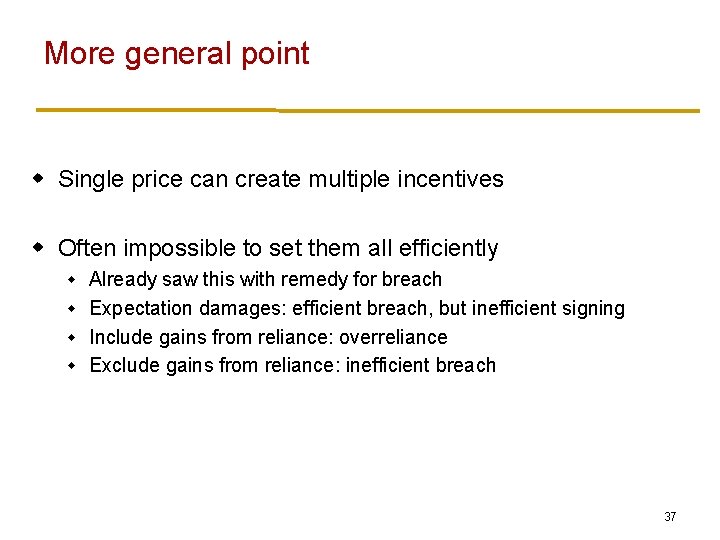 More general point

- Single price can create multiple incentives
- Often impossible to set them all efficiently
  - Already saw this with remedy for breach
  - Expectation damages: efficient breach, but inefficient signing
  - Include gains from reliance: overreliance
  - Exclude gains from reliance: inefficient breach

37